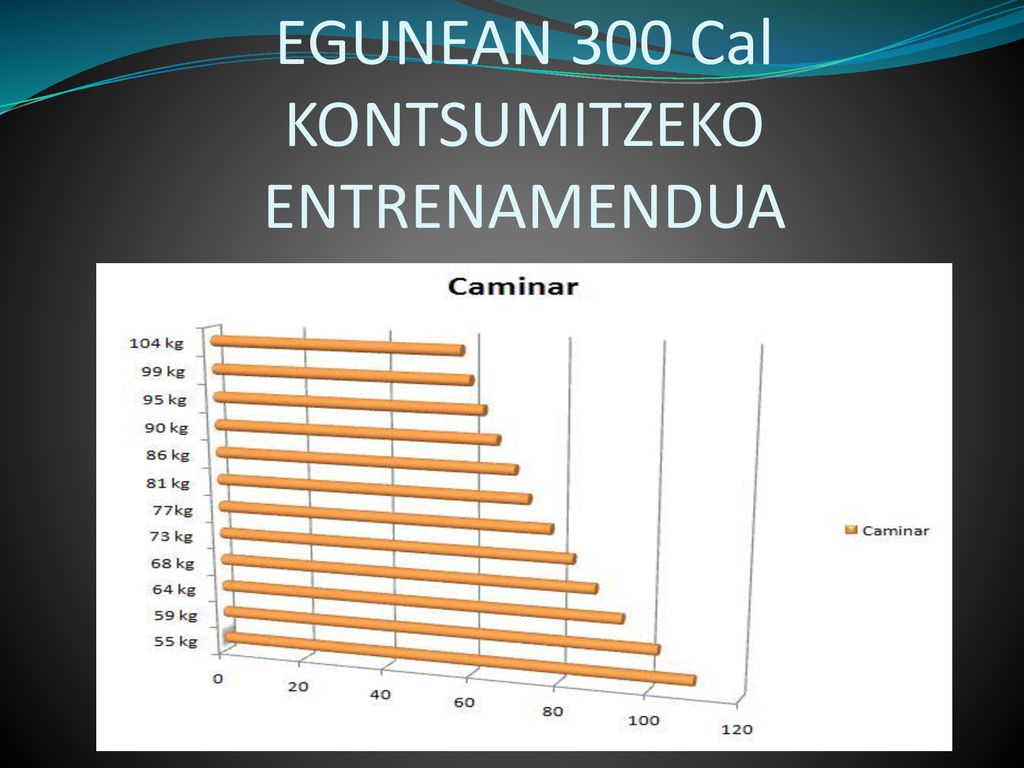 EGUNEAN 300 Cal KONTSUMITZEKO ENTRENAMENDUA

Caminar

104 kg
99 kg
95 kg
90 kg
86 kg
81 kg
77kg
73 kg
68 kg
64 kg
59 kg
55 kg

0
20
40
60
80
100
120

Caminar